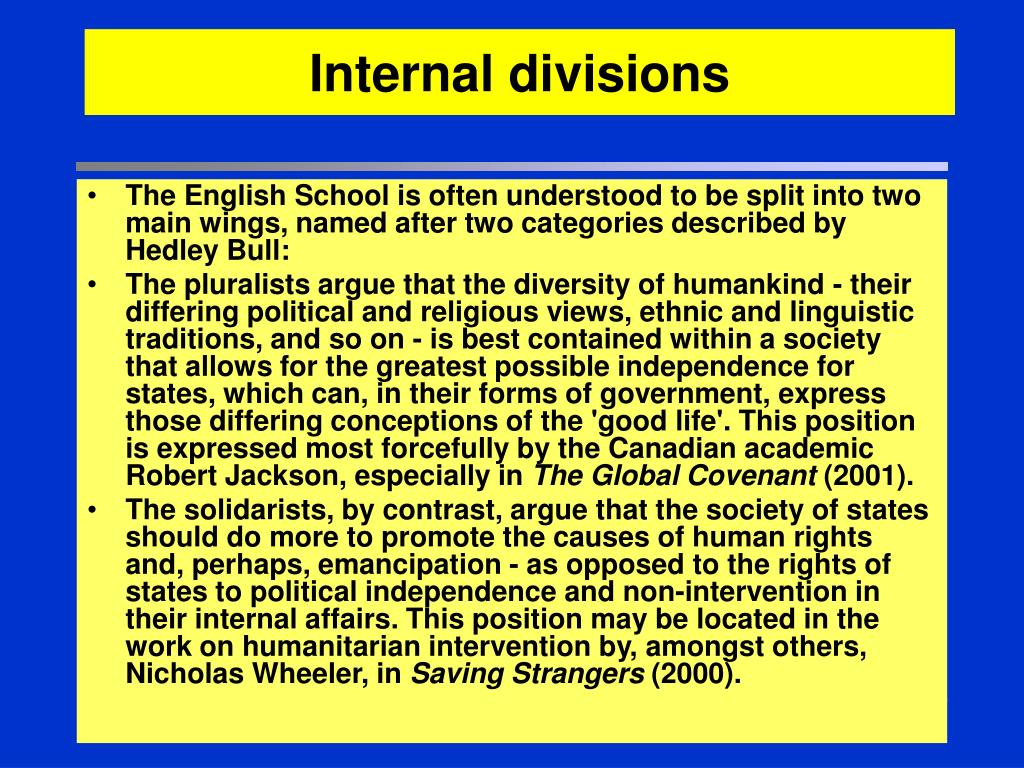 Internal divisions

• The English School is often understood to be split into two main wings, named after two categories described by Hedley Bull:
• The pluralists argue that the diversity of humankind - their differing political and religious views, ethnic and linguistic traditions, and so on - is best contained within a society that allows for the greatest possible independence for states, which can, in their forms of government, express those differing conceptions of the 'good life'. This position is expressed most forcefully by the Canadian academic Robert Jackson, especially in The Global Covenant (2001).
• The solidarists, by contrast, argue that the society of states should do more to promote the causes of human rights and, perhaps, emancipation - as opposed to the rights of states to political independence and non-intervention in their internal affairs. This position may be located in the work on humanitarian intervention by, amongst others, Nicholas Wheeler, in Saving Strangers (2000).